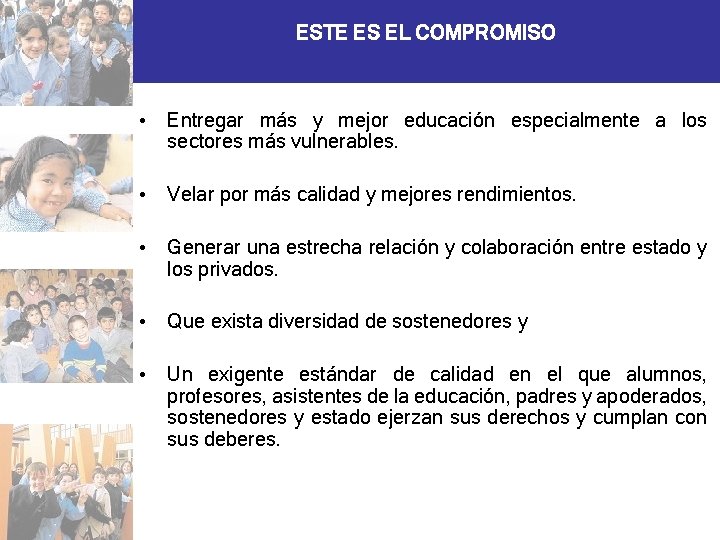 ESTE ES EL COMPROMISO

• Entregar más y mejor educación especialmente a los sectores más vulnerables.

• Velar por más calidad y mejores rendimientos.

• Generar una estrecha relación y colaboración entre estado y los privados.

• Que exista diversidad de sostenedores y

• Un exigente estándar de calidad en el que alumnos, profesores, asistentes de la educación, padres y apoderados, sostenedores y estado ejerzan sus derechos y cumplan con sus deberes.